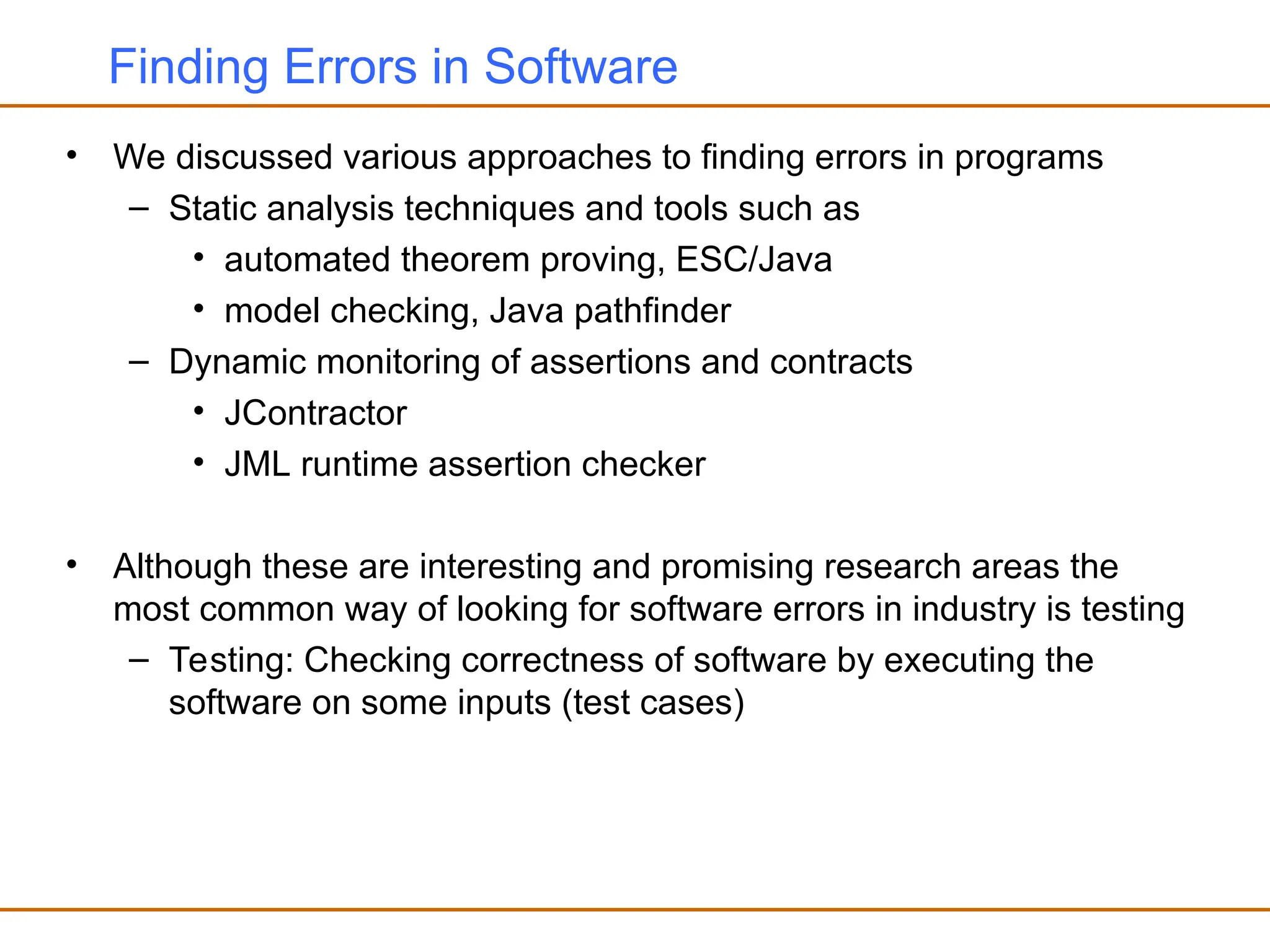 Finding Errors in Software

• We discussed various approaches to finding errors in programs
– Static analysis techniques and tools such as
• automated theorem proving, ESC/Java
• model checking, Java pathfinder
– Dynamic monitoring of assertions and contracts
• JContractor
• JML runtime assertion checker

• Although these are interesting and promising research areas the most common way of looking for software errors in industry is testing
– Testing: Checking correctness of software by executing the software on some inputs (test cases)